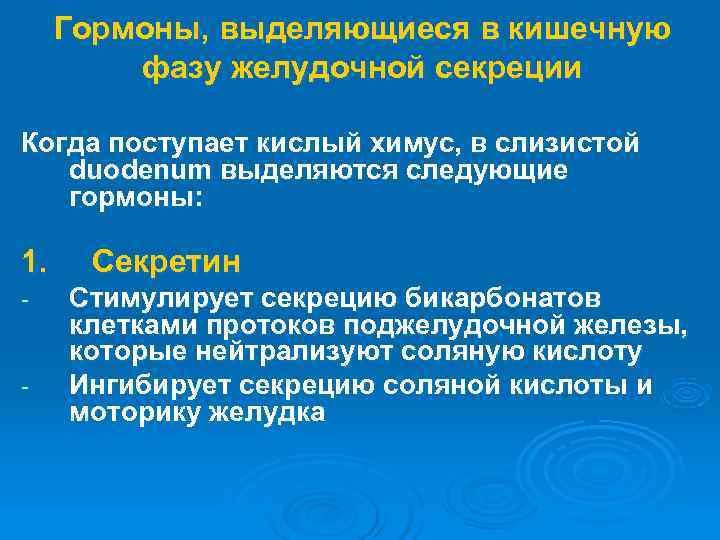 Гормоны, выделяющиеся в кишечную фазу желудочной секреции

Когда поступает кислый химус, в слизистой duodenum выделяются следующие гормоны:

1. Секретин

- Стимулирует секрецию бикарбонатов клетками протоков поджелудочной железы, которые нейтрализуют соляную кислоту
- Ингибирует секрецию соляной кислоты и моторику желудка